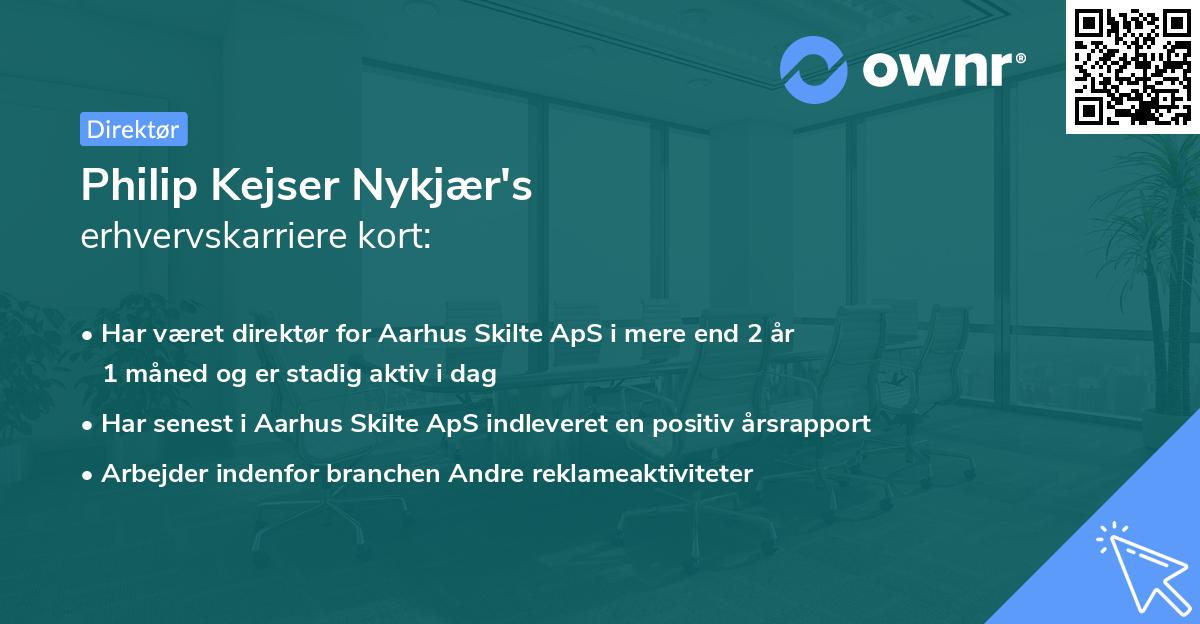 ownr®

Direktør

Philip Kejser Nykjær's
erhvervskarriere kort:

• Har været direktør for Aarhus Skilte ApS i mere end 2 år 1 måned og er stadig aktiv i dag
• Har senest i Aarhus Skilte ApS indleveret en positiv årsrapport
• Arbejder indenfor branchen Andre reklameaktiviteter